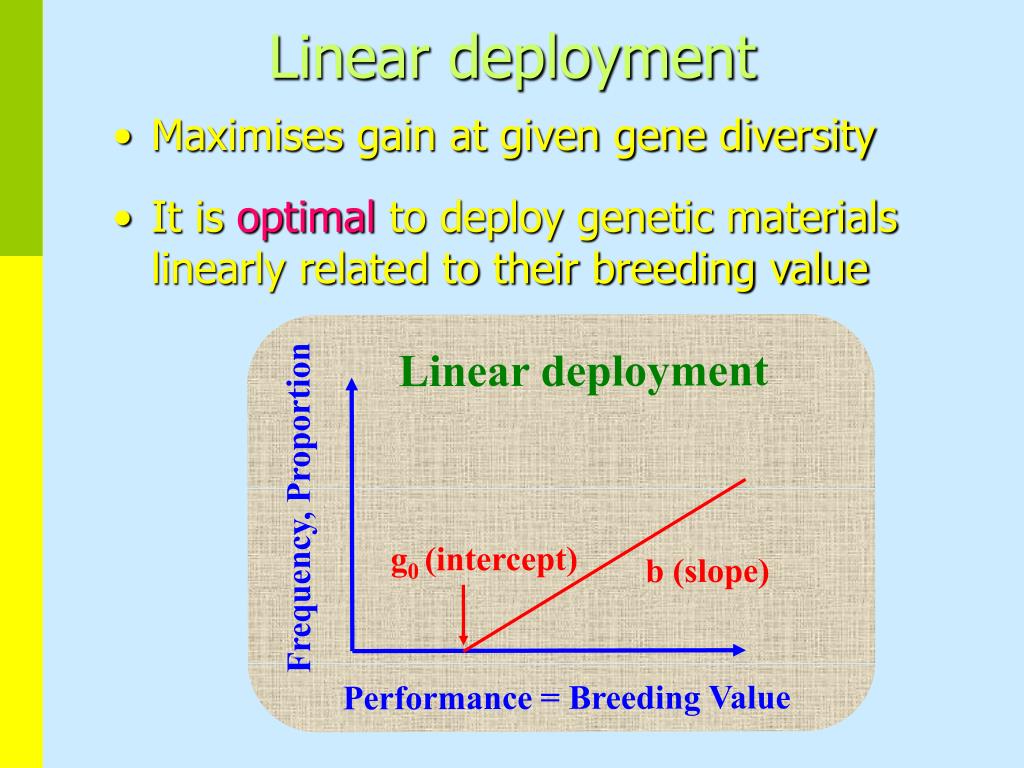 Linear deployment

• Maximises gain at given gene diversity

• It is optimal to deploy genetic materials linearly related to their breeding value

Linear deployment

Frequency, Proportion

$g_0$ (intercept)

b (slope)

Performance = Breeding Value